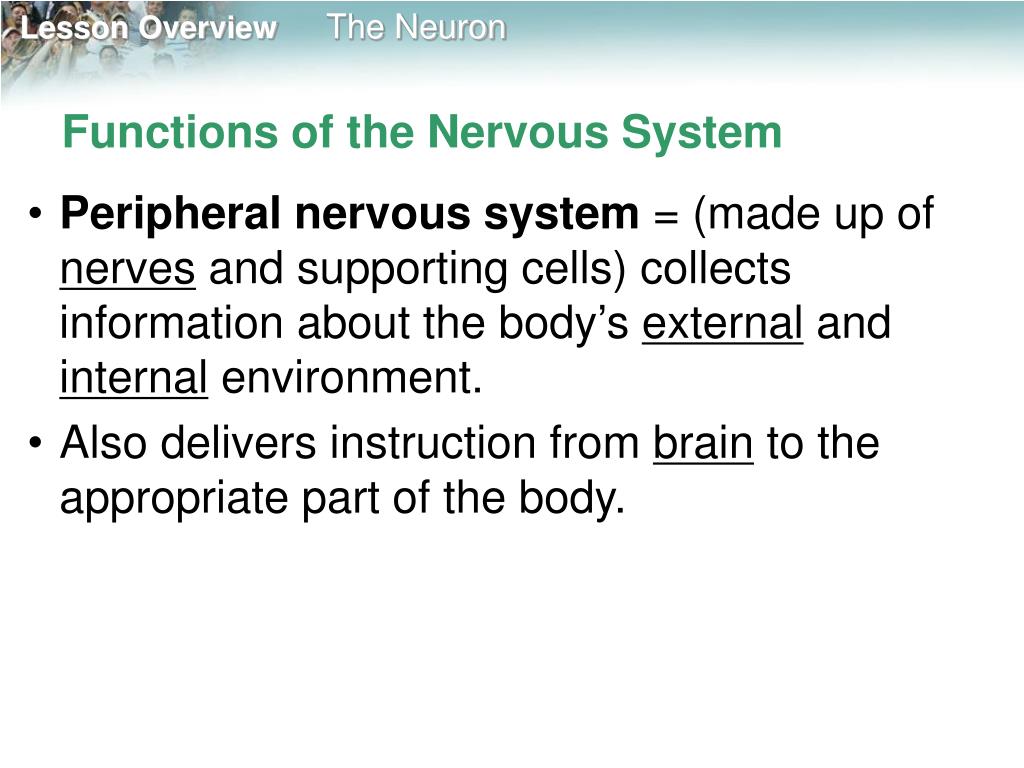 Lesson Overview The Neuron

Functions of the Nervous System

• Peripheral nervous system = (made up of nerves and supporting cells) collects information about the body’s external and internal environment.

• Also delivers instruction from brain to the appropriate part of the body.